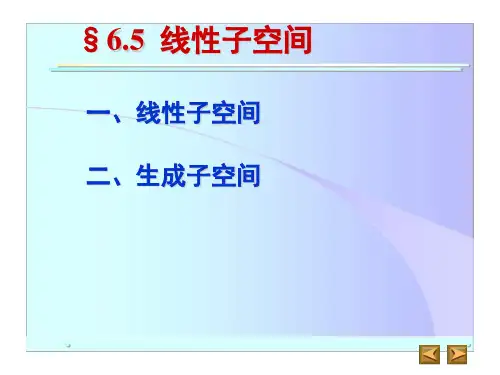 § 6.5 线性子空间

一、线性子空间

二、生成子空间